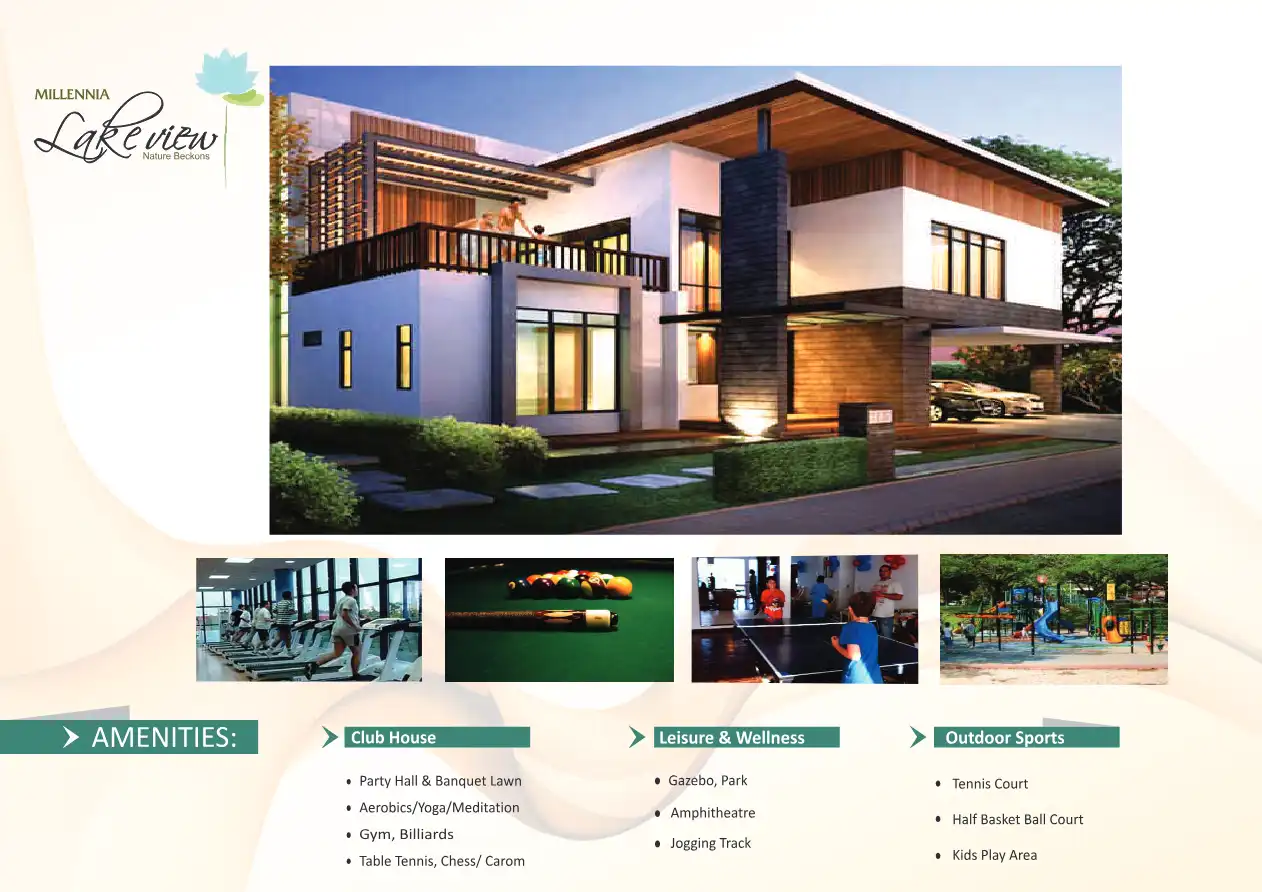 MILLENNIA
Lake view
Nature Beckons

AMENITIES:

Club House
• Party Hall & Banquet Lawn
• Aerobics/Yoga/Meditation
• Gym, Billiards
• Table Tennis, Chess/ Carom

Leisure & Wellness
• Gazebo, Park
• Amphitheatre
• Jogging Track

Outdoor Sports
• Tennis Court
• Half Basket Ball Court
• Kids Play Area